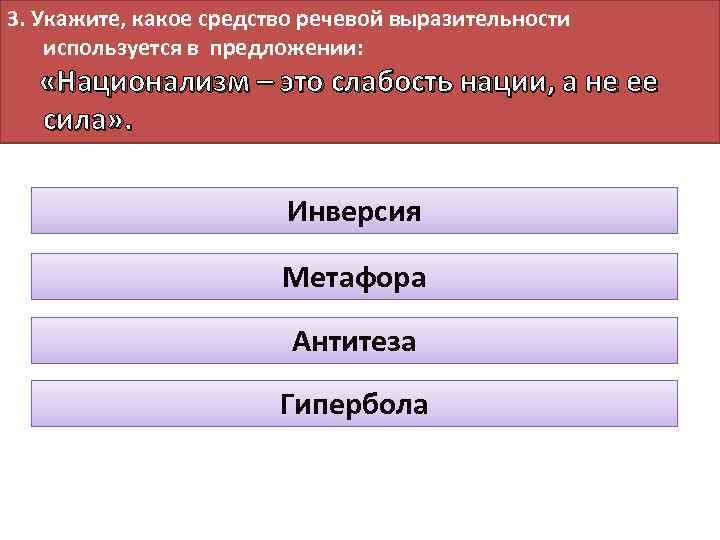 3. Укажите, какое средство речевой выразительности используется в предложении:
«Национализм – это слабость нации, а не ее сила».

Инверсия

Метафора

Антитеза

Гипербола